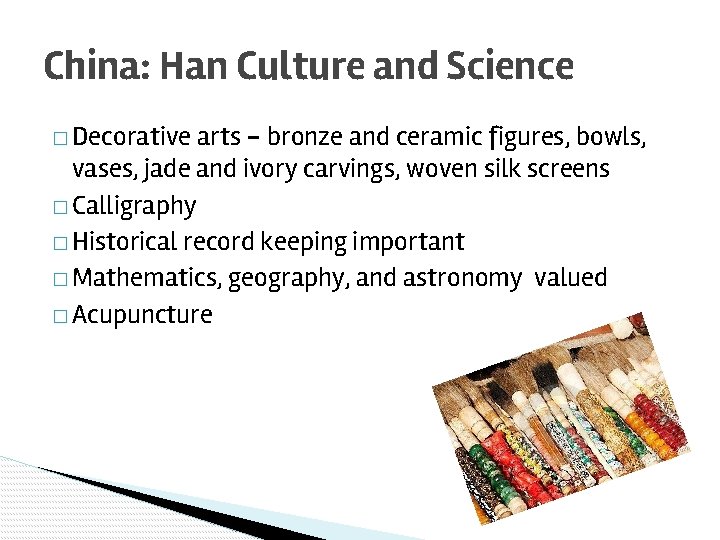 China: Han Culture and Science

□ Decorative arts – bronze and ceramic figures, bowls, vases, jade and ivory carvings, woven silk screens
□ Calligraphy
□ Historical record keeping important
□ Mathematics, geography, and astronomy valued
□ Acupuncture